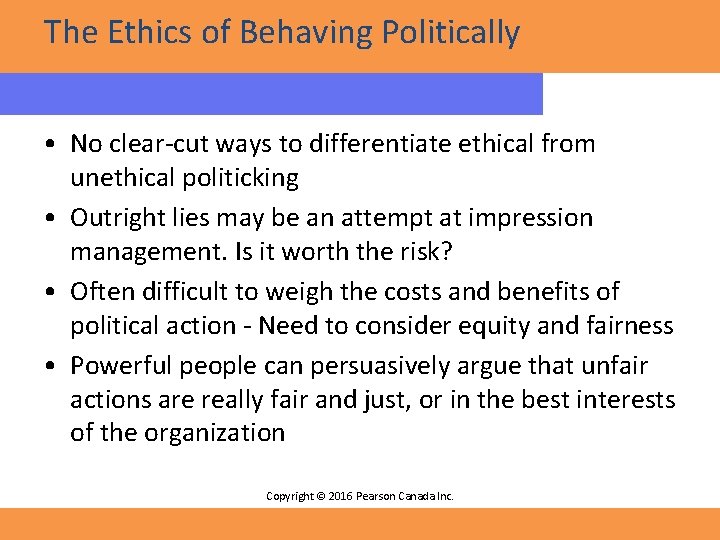 The Ethics of Behaving Politically

• No clear-cut ways to differentiate ethical from unethical politicking
• Outright lies may be an attempt at impression management. Is it worth the risk?
• Often difficult to weigh the costs and benefits of political action - Need to consider equity and fairness
• Powerful people can persuasively argue that unfair actions are really fair and just, or in the best interests of the organization

Copyright © 2016 Pearson Canada Inc.